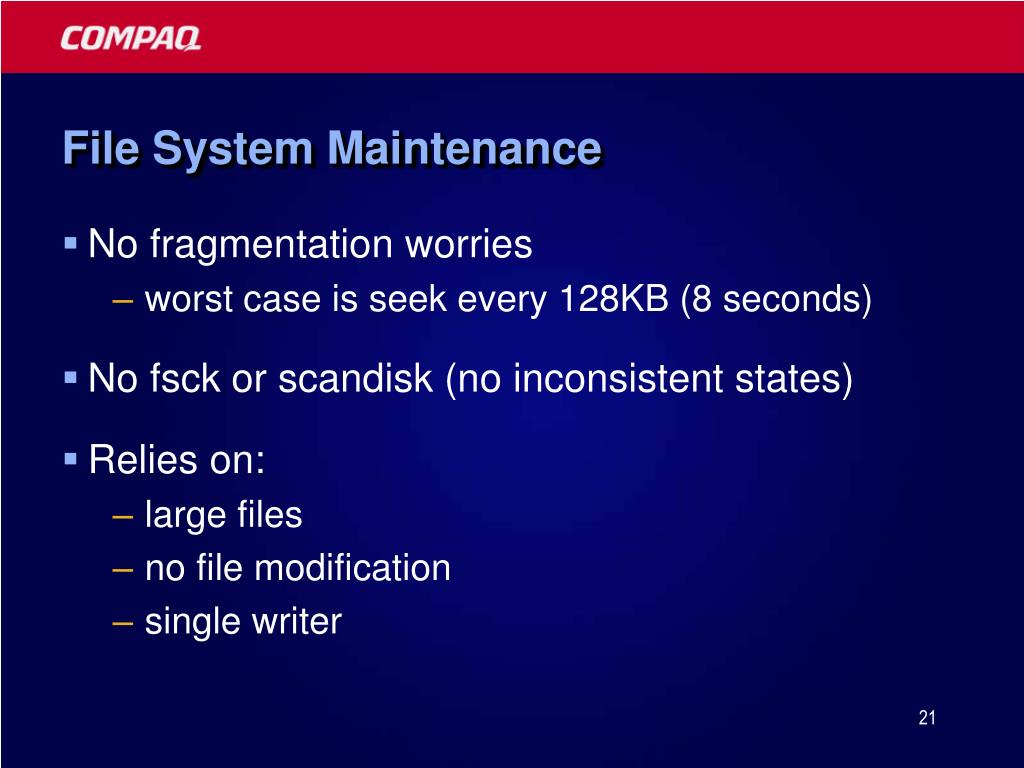 COMPAQ

File System Maintenance

▪ No fragmentation worries
– worst case is seek every 128KB (8 seconds)

▪ No fsck or scandisk (no inconsistent states)

▪ Relies on:
– large files
– no file modification
– single writer

21